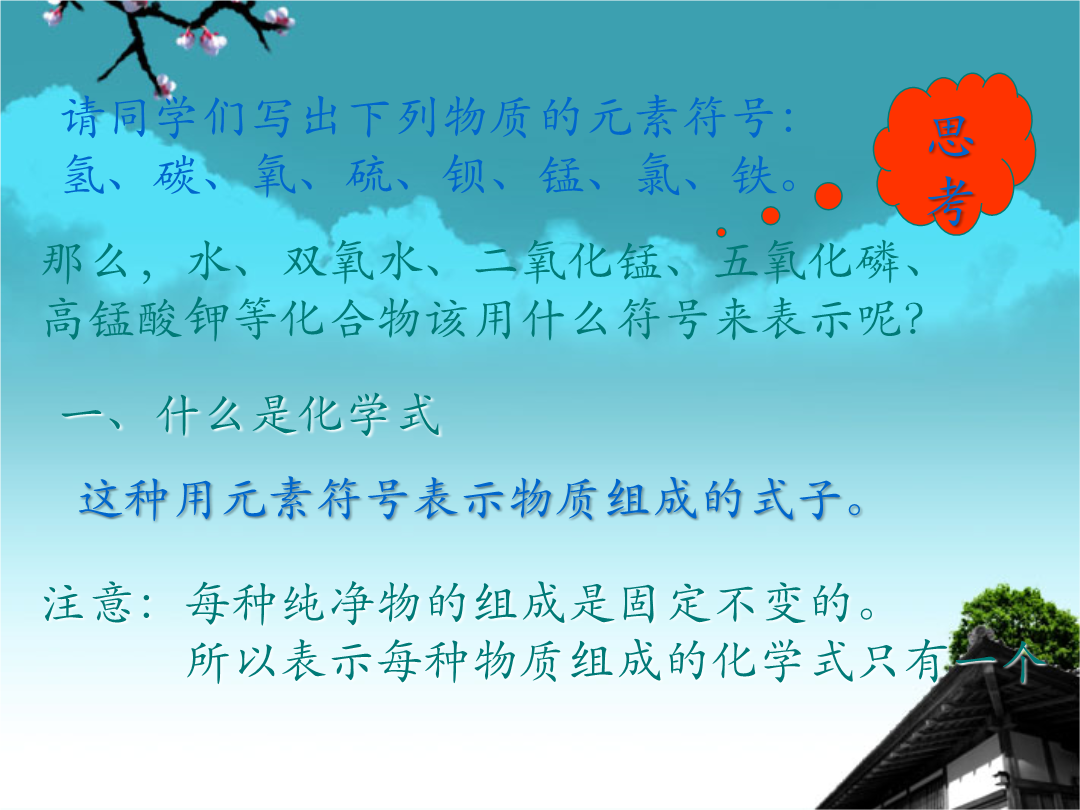 请同学们写出下列物质的元素符号：
氢、碳、氧、硫、钡、锰、氯、铁。

思考

那么，水、双氧水、二氧化锰、五氧化磷、高锰酸钾等化合物该用什么符号来表示呢?

一、什么是化学式

这种用元素符号表示物质组成的式子。

注意：每种纯净物的组成是固定不变的。
所以表示每种物质组成的化学式只有一个